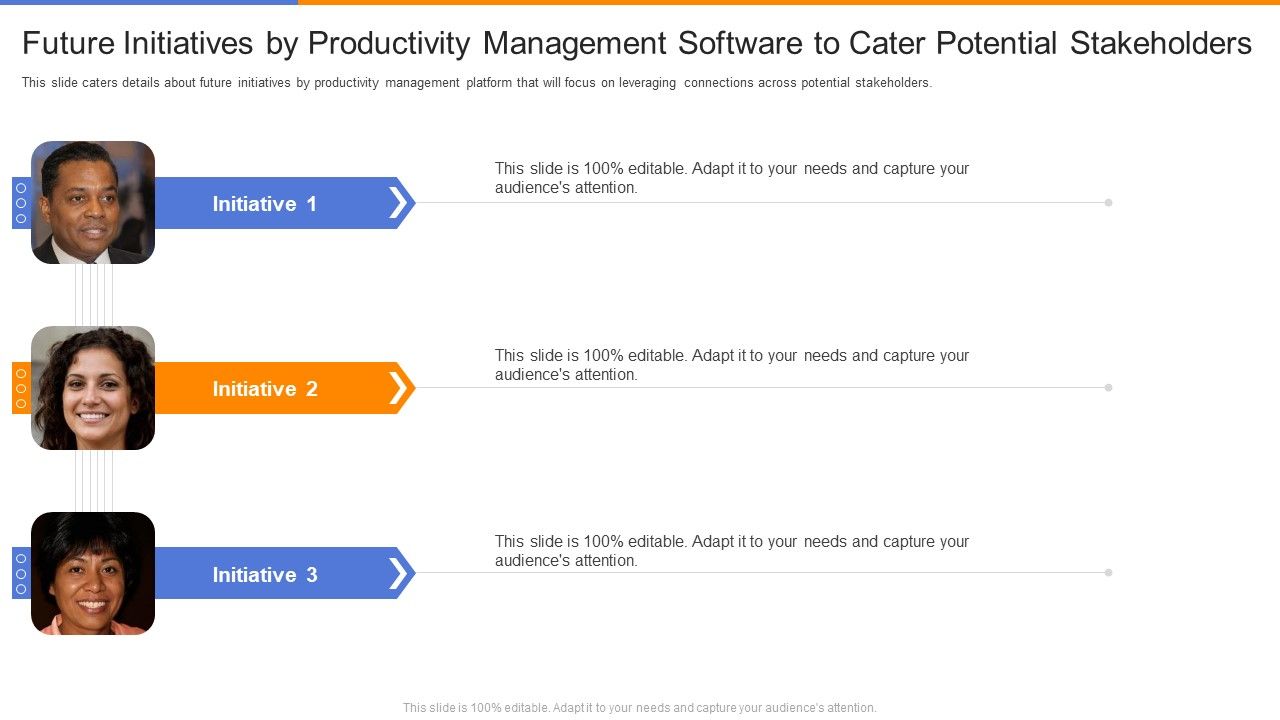 Future Initiatives by Productivity Management Software to Cater Potential Stakeholders

This slide caters details about future initiatives by productivity management platform that will focus on leveraging connections across potential stakeholders.

Initiative 1

This slide is 100% editable. Adapt it to your needs and capture your audience's attention.

Initiative 2

This slide is 100% editable. Adapt it to your needs and capture your audience's attention.

Initiative 3

This slide is 100% editable. Adapt it to your needs and capture your audience's attention.

This slide is 100% editable. Adapt it to your needs and capture your audience's attention.